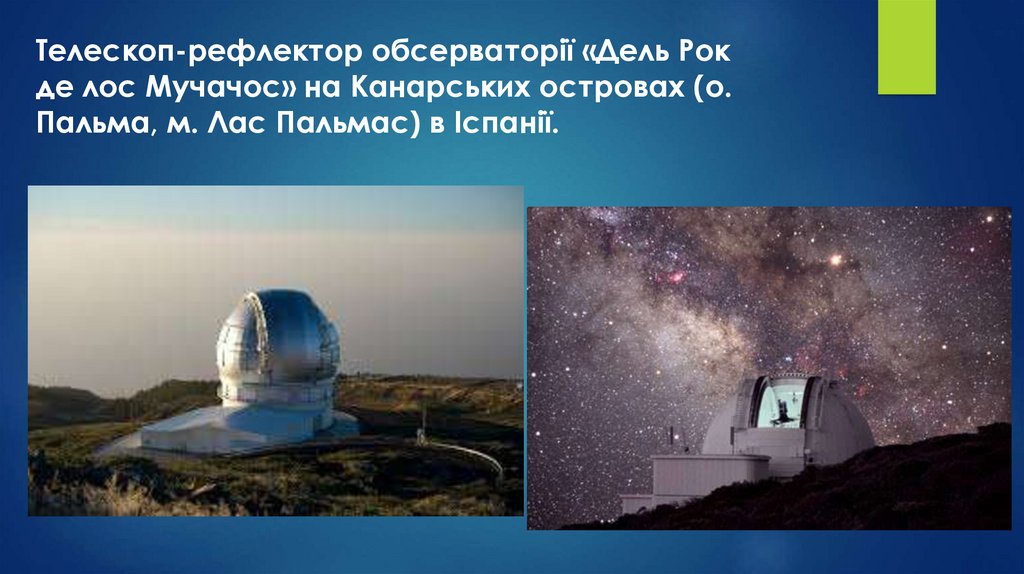 Телескоп-рефлектор обсерваторії «Дель Рок де лос Мучачос» на Канарських островах (о. Пальма, м. Лас Пальмас) в Іспанії.